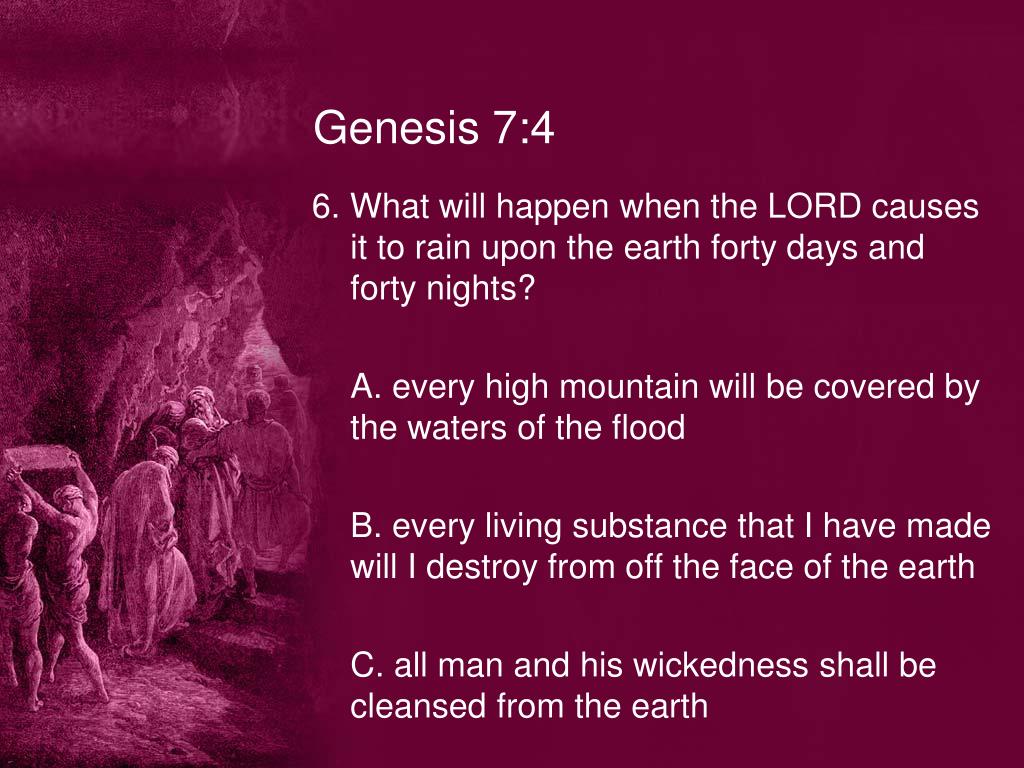 Genesis 7:4

6. What will happen when the LORD causes it to rain upon the earth forty days and forty nights?

A. every high mountain will be covered by the waters of the flood

B. every living substance that I have made will I destroy from off the face of the earth

C. all man and his wickedness shall be cleansed from the earth